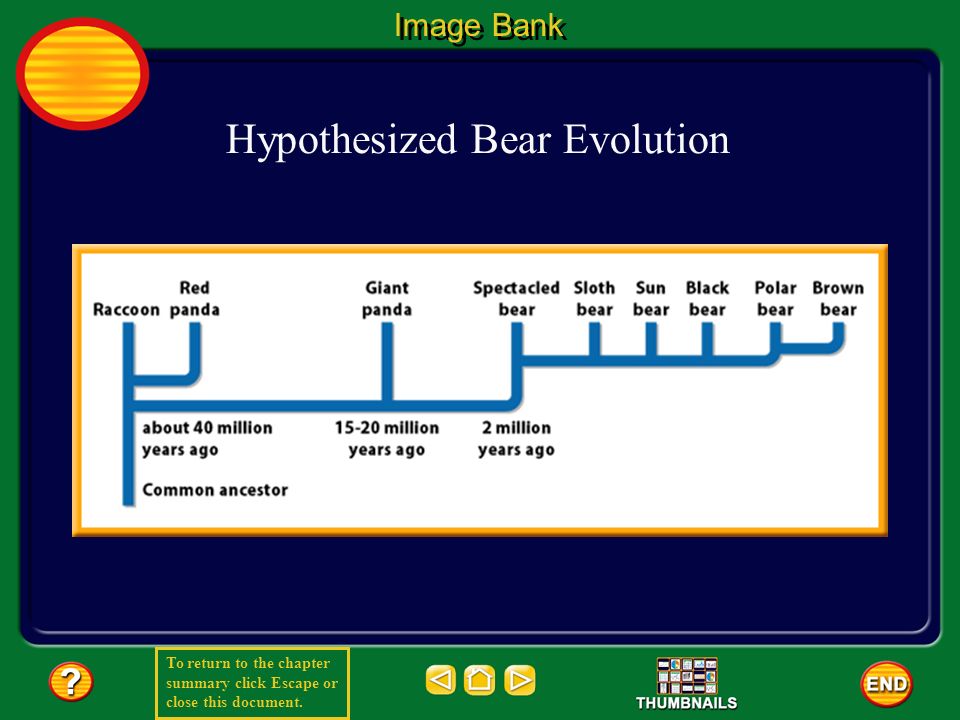 Image Bank

Hypothesized Bear Evolution

Raccoon

Red panda

Giant panda

Spectacled bear

Sloth bear

Sun bear

Black bear

Polar bear

Brown bear

about 40 million years ago

15-20 million years ago

2 million years ago

Common ancestor

?

To return to the chapter summary click Escape or close this document.

THUMBNAILS

END